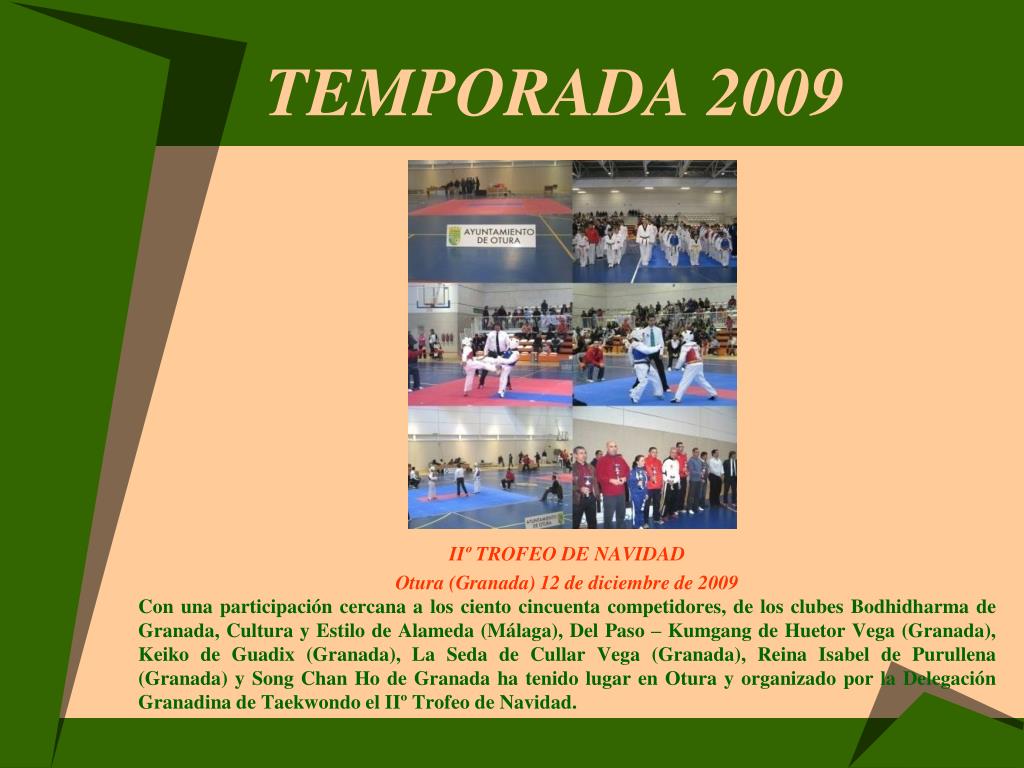 TEMPORADA 2009

AYUNTAMIENTO DE OTURA

IIº TROFEO DE NAVIDAD

Otura (Granada) 12 de diciembre de 2009

Con una participación cercana a los ciento cincuenta competidores, de los clubes Bodhidharma de Granada, Cultura y Estilo de Alameda (Málaga), Del Paso – Kumgang de Huetor Vega (Granada), Keiko de Guadix (Granada), La Seda de Cullar Vega (Granada), Reina Isabel de Purullena (Granada) y Song Chan Ho de Granada ha tenido lugar en Otura y organizado por la Delegación Granadina de Taekwondo el IIº Trofeo de Navidad.